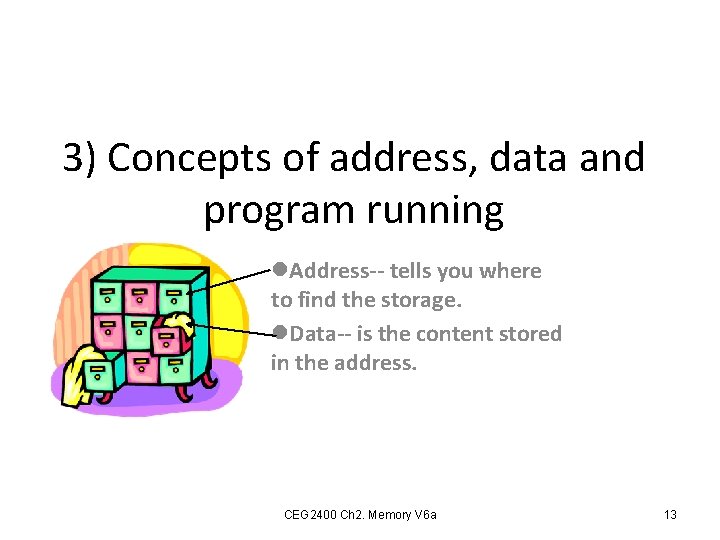 3) Concepts of address, data and program running

●Address-- tells you where to find the storage.

●Data-- is the content stored in the address.

CEG2400 Ch2. Memory V6a

13